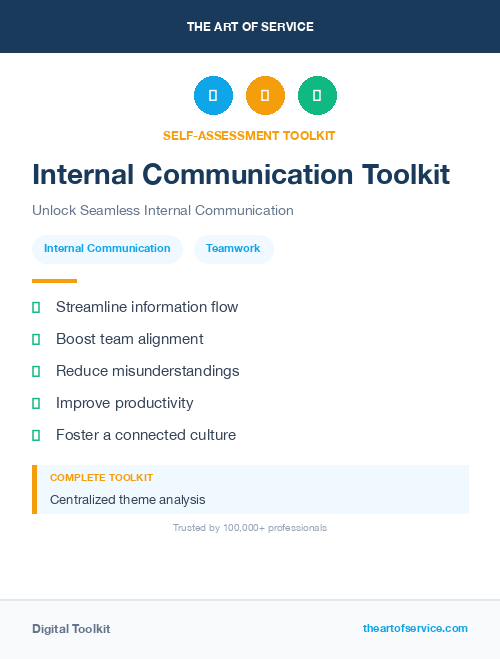 THE ART OF SERVICE

SELF-ASSESSMENT TOOLKIT

Internal Communication Toolkit

Unlock Seamless Internal Communication

Internal Communication

Teamwork

Streamline information flow

Boost team alignment

Reduce misunderstandings

Improve productivity

Foster a connected culture

COMPLETE TOOLKIT

Centralized theme analysis

Trusted by 100,000+ professionals

Digital Toolkit

theartofservice.com